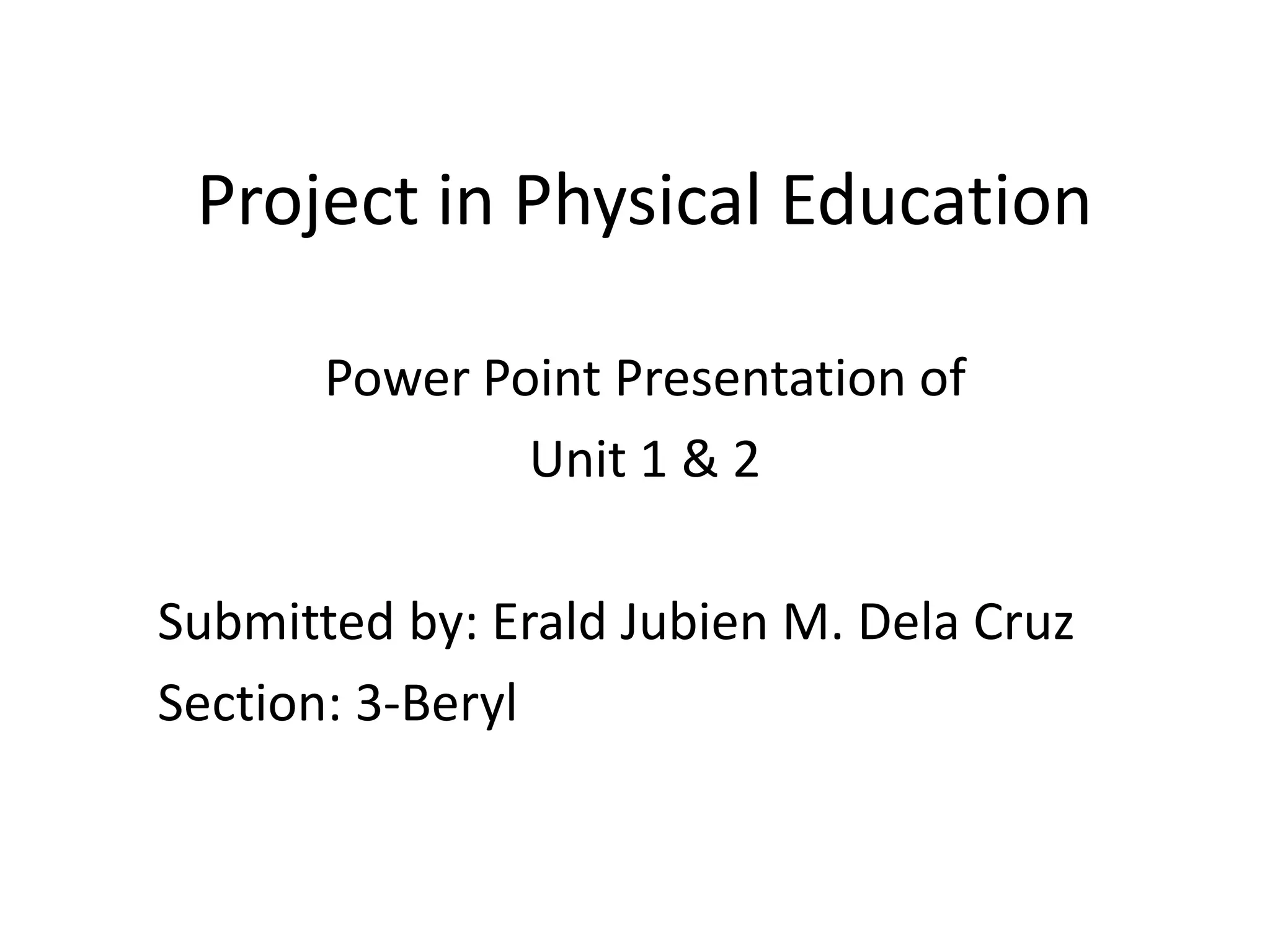 Project in Physical Education

Power Point Presentation of
Unit 1 & 2

Submitted by: Erald Jubien M. Dela Cruz
Section: 3-Beryl